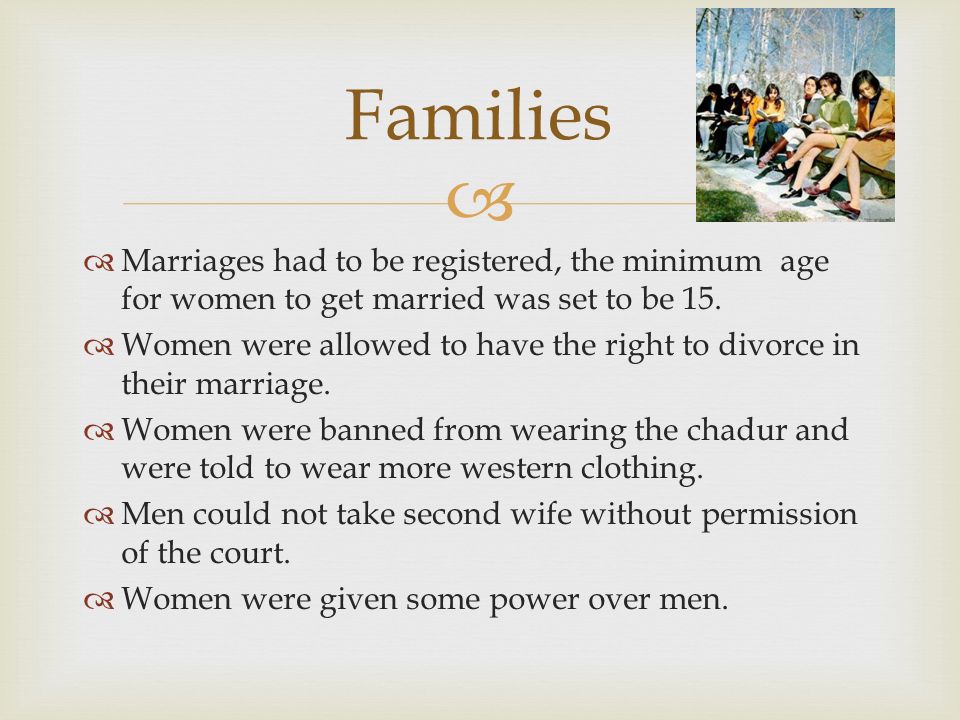 Families

Marriages had to be registered, the minimum age for women to get married was set to be 15.

Women were allowed to have the right to divorce in their marriage.

Women were banned from wearing the chadur and were told to wear more western clothing.

Men could not take second wife without permission of the court.

Women were given some power over men.